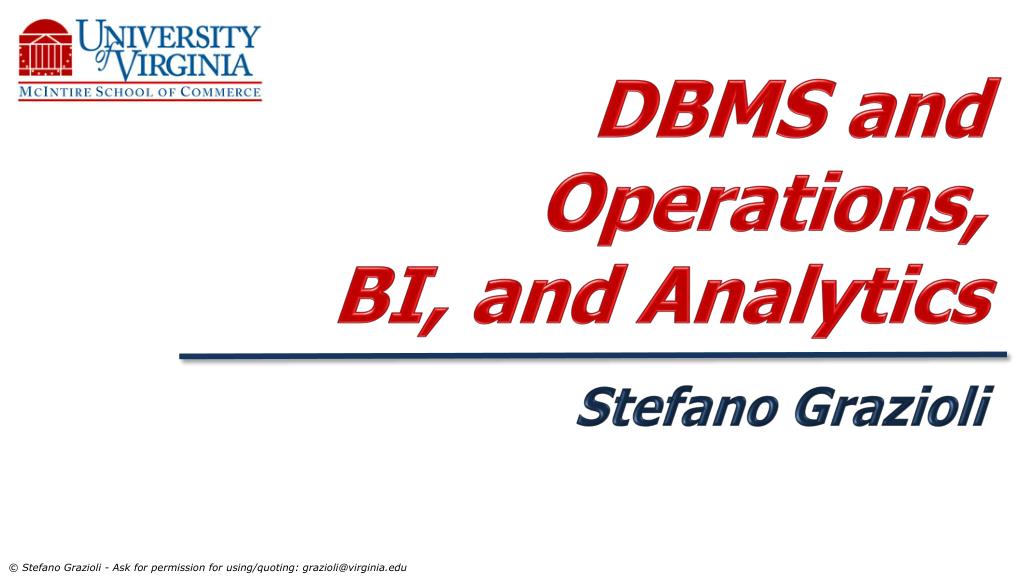 UNIVERSITY of VIRGINIA
MCINTIRE SCHOOL OF COMMERCE

DBMS and Operations, BI, and Analytics

Stefano Grazioli

© Stefano Grazioli - Ask for permission for using/quoting: grazioli@virginia.edu